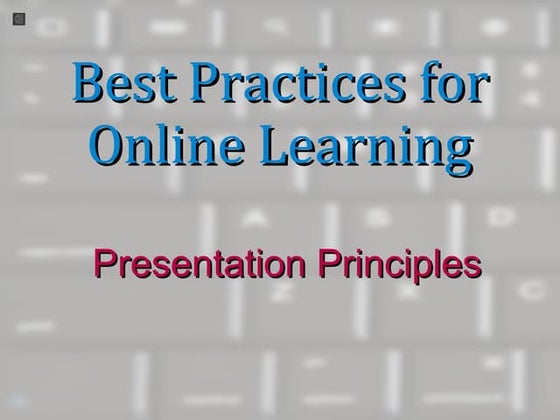 Best Practices for Online Learning

Presentation Principles